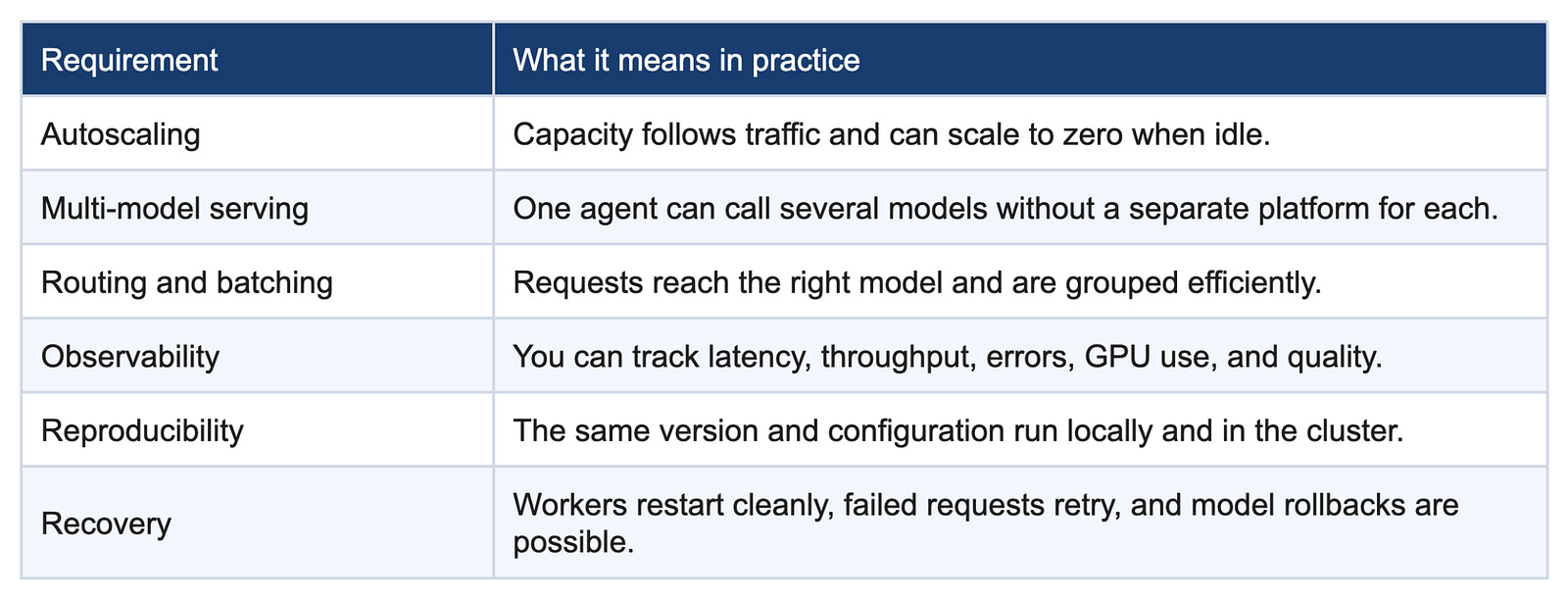 | Requirement | What it means in practice |
|---|---|
| Autoscaling | Capacity follows traffic and can scale to zero when idle. |
| Multi-model serving | One agent can call several models without a separate platform for each. |
| Routing and batching | Requests reach the right model and are grouped efficiently. |
| Observability | You can track latency, throughput, errors, GPU use, and quality. |
| Reproducibility | The same version and configuration run locally and in the cluster. |
| Recovery | Workers restart cleanly, failed requests retry, and model rollbacks are possible. |